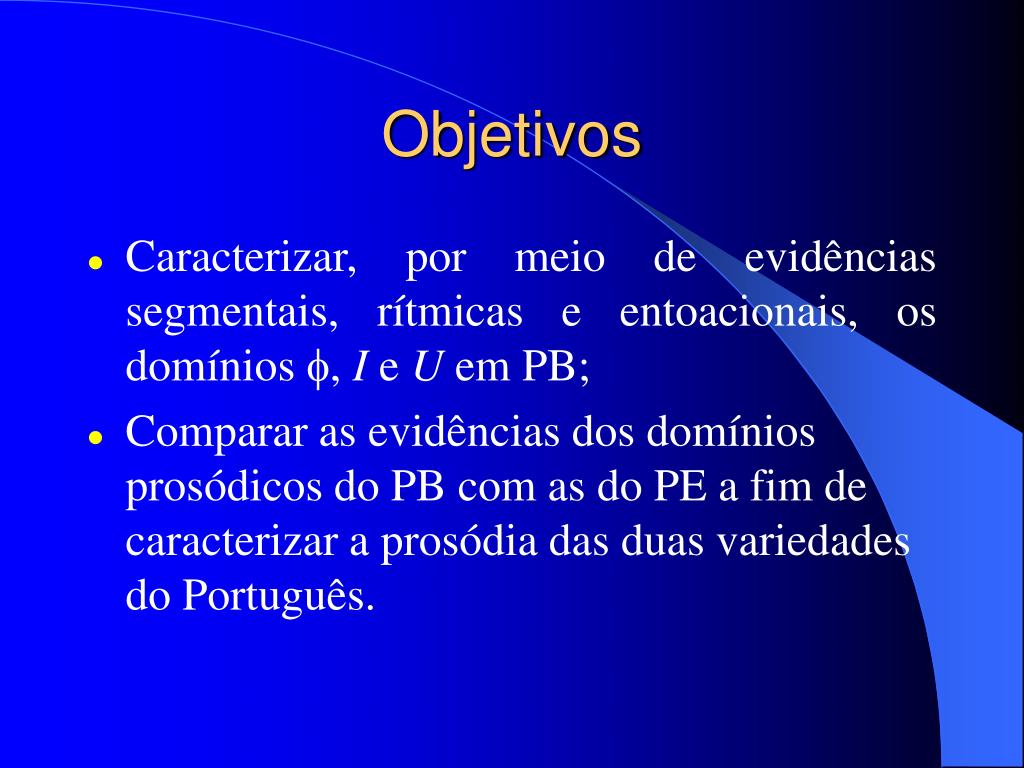 Objetivos

- Caracterizar, por meio de evidências segmentais, rítmicas e entoacionais, os domínios $\phi$, $I$ e $U$ em PB;
- Comparar as evidências dos domínios prosódicos do PB com as do PE a fim de caracterizar a prosódia das duas variedades do Português.